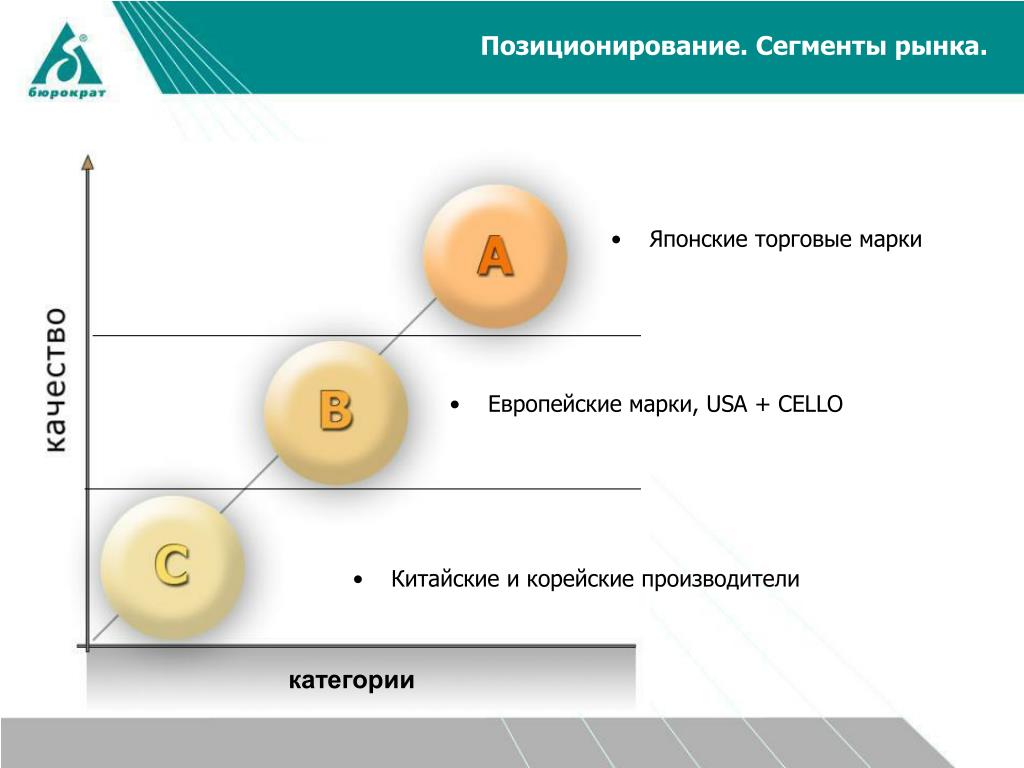 бюрократ

Позиционирование. Сегменты рынка.

качество

A

• Японские торговые марки

B

• Европейские марки, USA + CELLO

C

• Китайские и корейские производители

категории